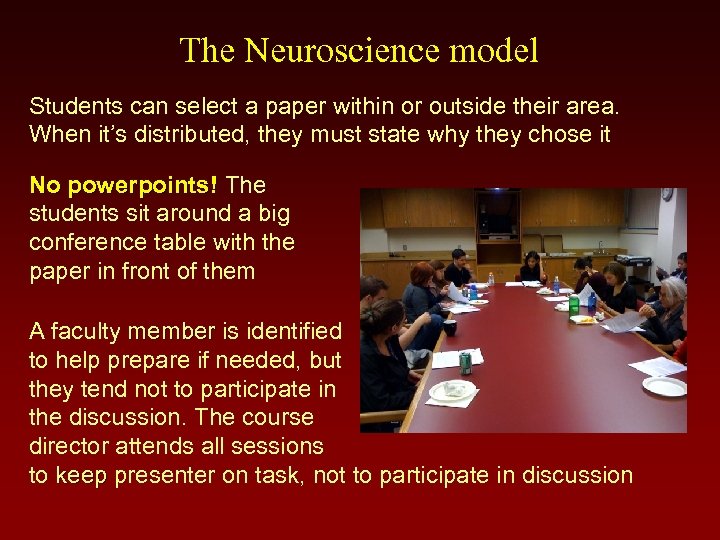 The Neuroscience model

Students can select a paper within or outside their area. When it's distributed, they must state why they chose it

No powerpoints! The students sit around a big conference table with the paper in front of them

A faculty member is identified to help prepare if needed, but they tend not to participate in the discussion. The course director attends all sessions to keep presenter on task, not to participate in discussion